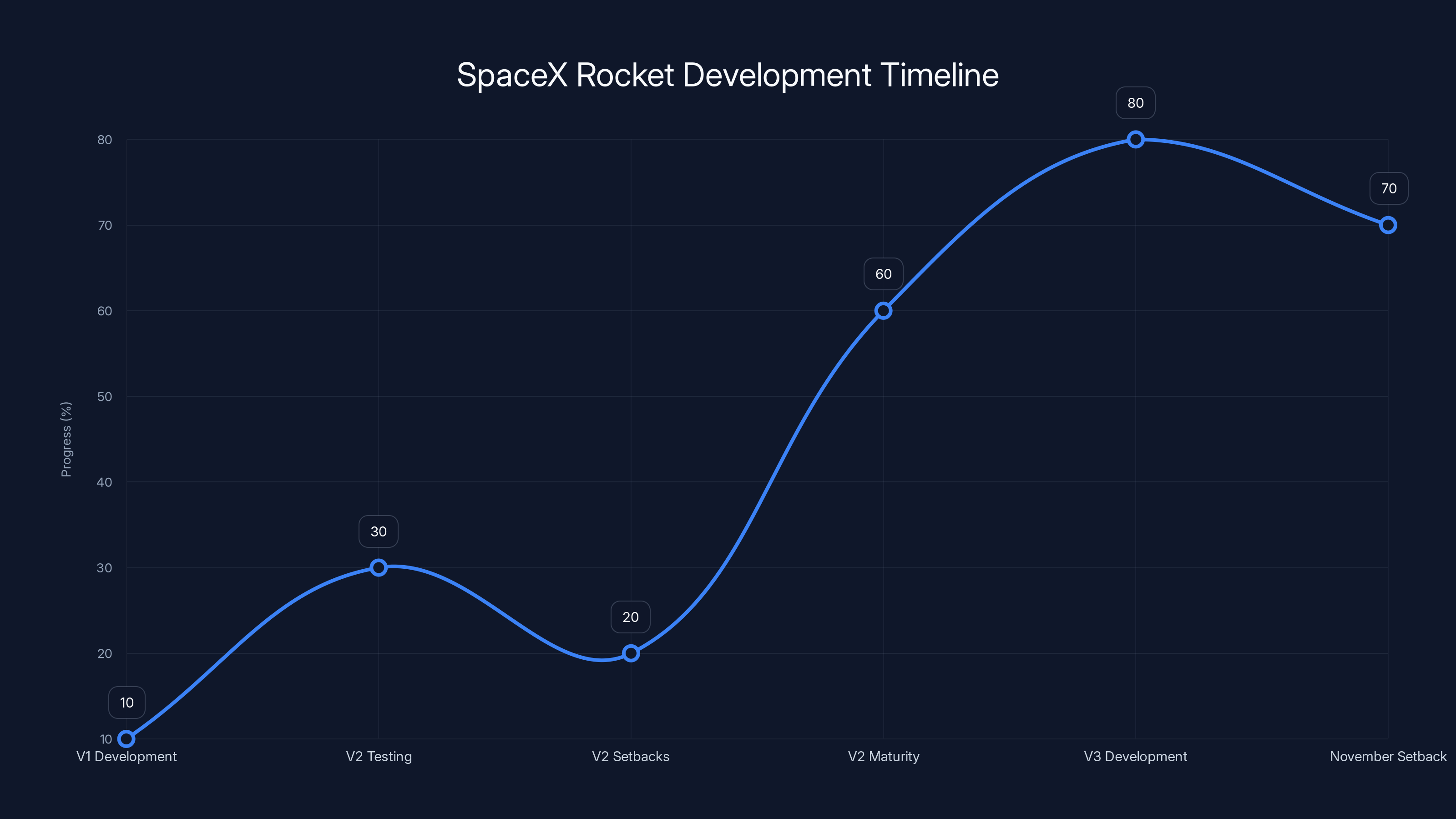 SpaceX Rocket Development Timeline

Progress (%)

80
70
60
50
40
30
20
10

10
30
20
60
80
70

V1 Development
V2 Testing
V2 Setbacks
V2 Maturity
V3 Development
November Setback